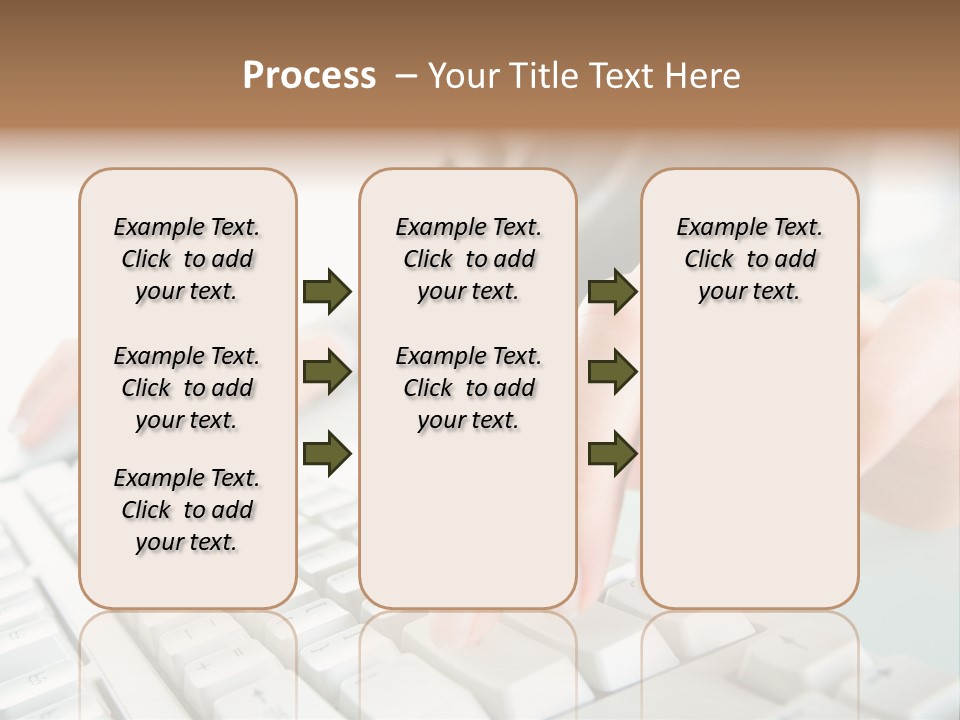 Process – Your Title Text Here

Example Text. Click to add your text.

Example Text. Click to add your text.

Example Text. Click to add your text.

Example Text. Click to add your text.

Example Text. Click to add your text.

Example Text. Click to add your text.